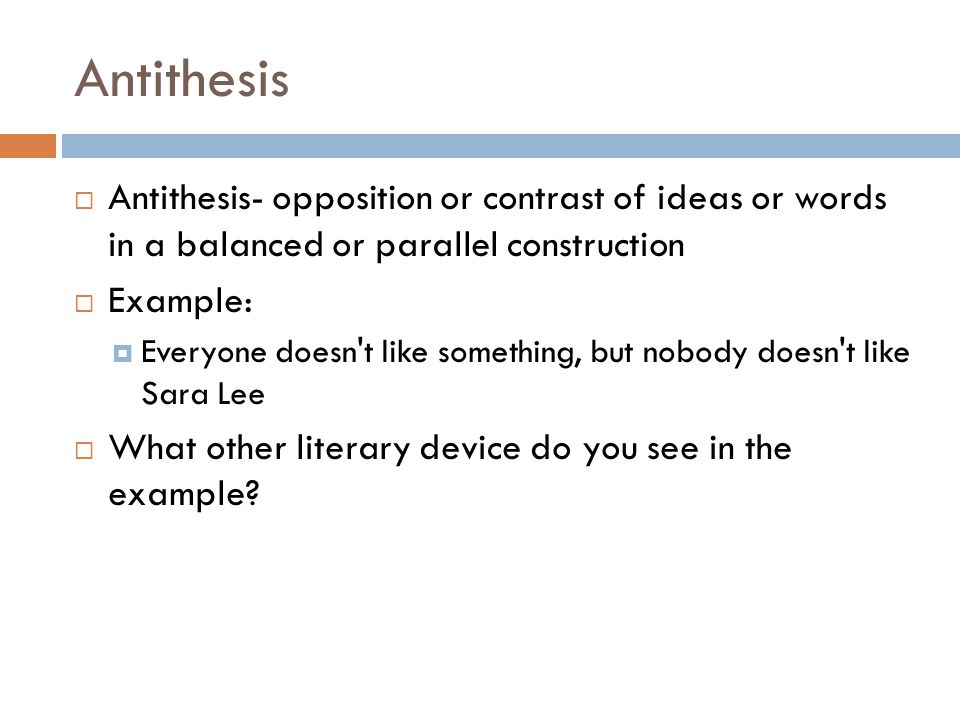 Antithesis

Antithesis- opposition or contrast of ideas or words in a balanced or parallel construction

Example:

Everyone doesn't like something, but nobody doesn't like Sara Lee

What other literary device do you see in the example?